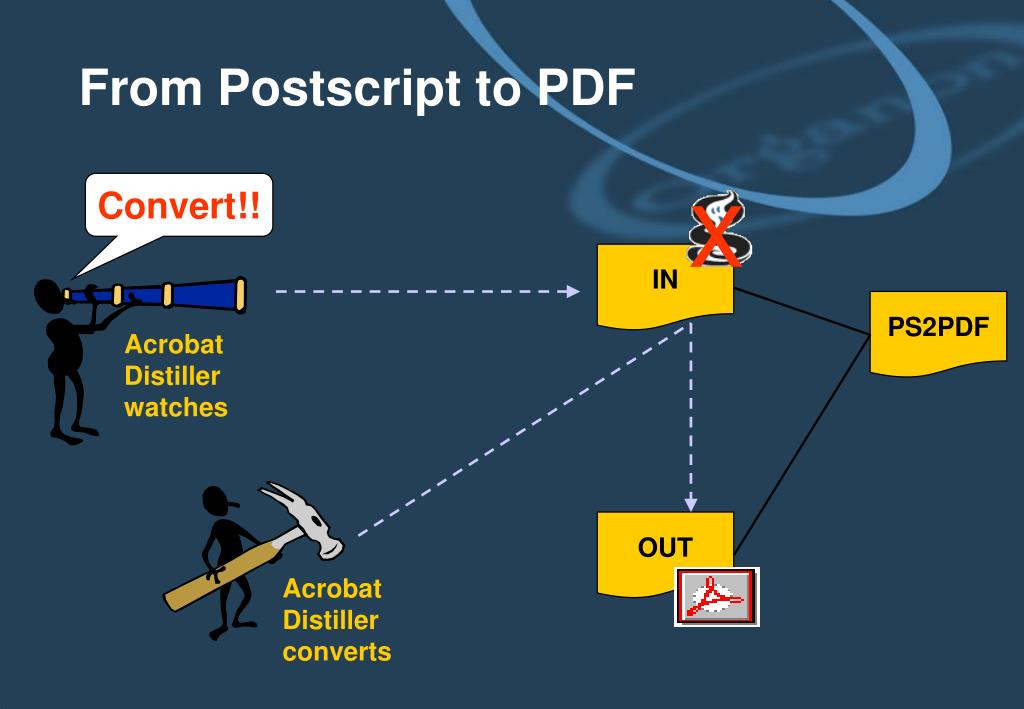 From Postscript to PDF

Convert!!

Acrobat Distiller watches

IN

PS2PDF

OUT

Acrobat Distiller converts